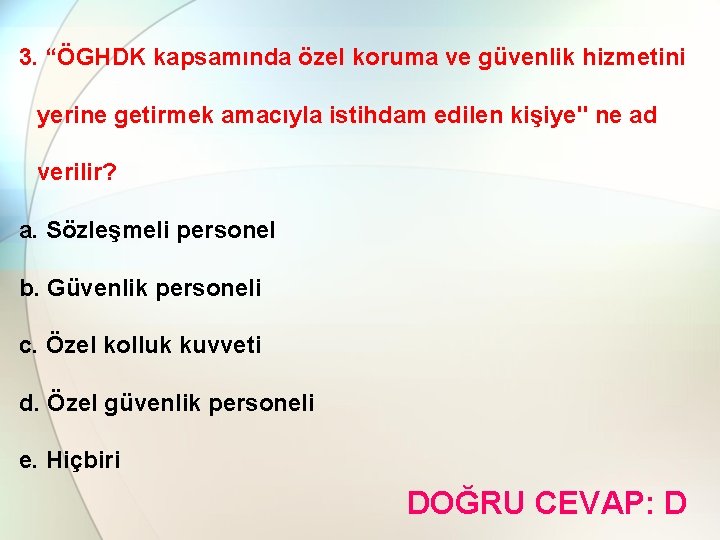 3. “ÖGHDK kapsamında özel koruma ve güvenlik hizmetini yerine getirmek amacıyla istihdam edilen kişiye" ne ad verilir?

a. Sözleşmeli personel

b. Güvenlik personeli

c. Özel kolluk kuvveti

d. Özel güvenlik personeli

e. Hiçbiri

DOĞRU CEVAP: D